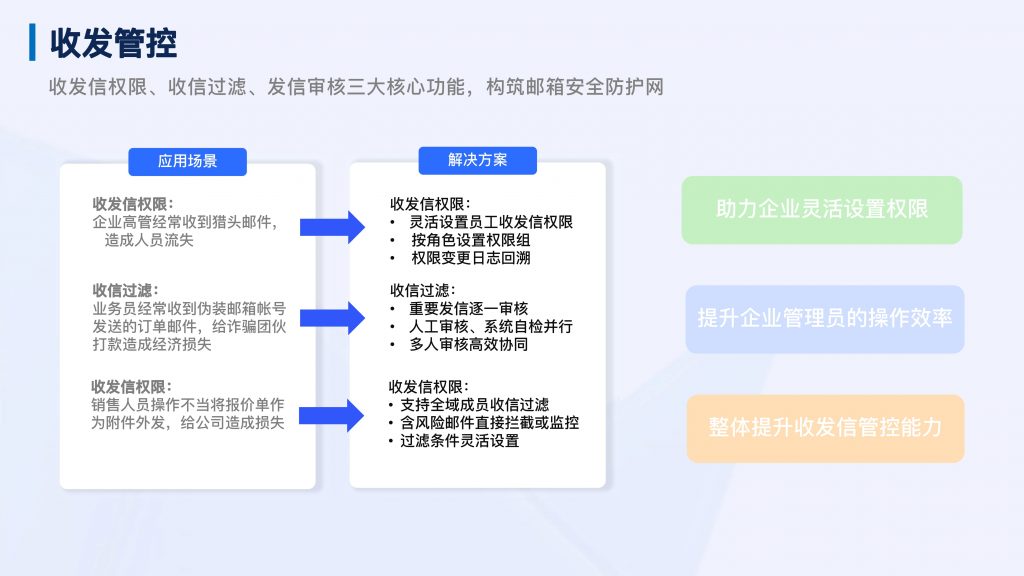 收发管控

收发信权限、收信过滤、发信审核三大核心功能，构筑邮箱安全防护网

应用场景

收发信权限：
企业高管经常收到猎头邮件，造成人员流失

收信过滤：
业务员经常收到伪装邮箱帐号发送的订单邮件，给诈骗团伙打款造成经济损失

收发信权限：
销售人员操作不当将报价单作为附件外发，给公司造成损失

解决方案

收发信权限：
• 灵活设置员工收发信权限
• 按角色设置权限组
• 权限变更日志回溯

收信过滤：
• 重要发信逐一审核
• 人工审核、系统自检并行
• 多人审核高效协同

收发信权限：
• 支持全域成员收信过滤
• 含风险邮件直接拦截或监控
• 过滤条件灵活设置

助力企业灵活设置权限

提升企业管理员的操作效率

整体提升收发信管控能力